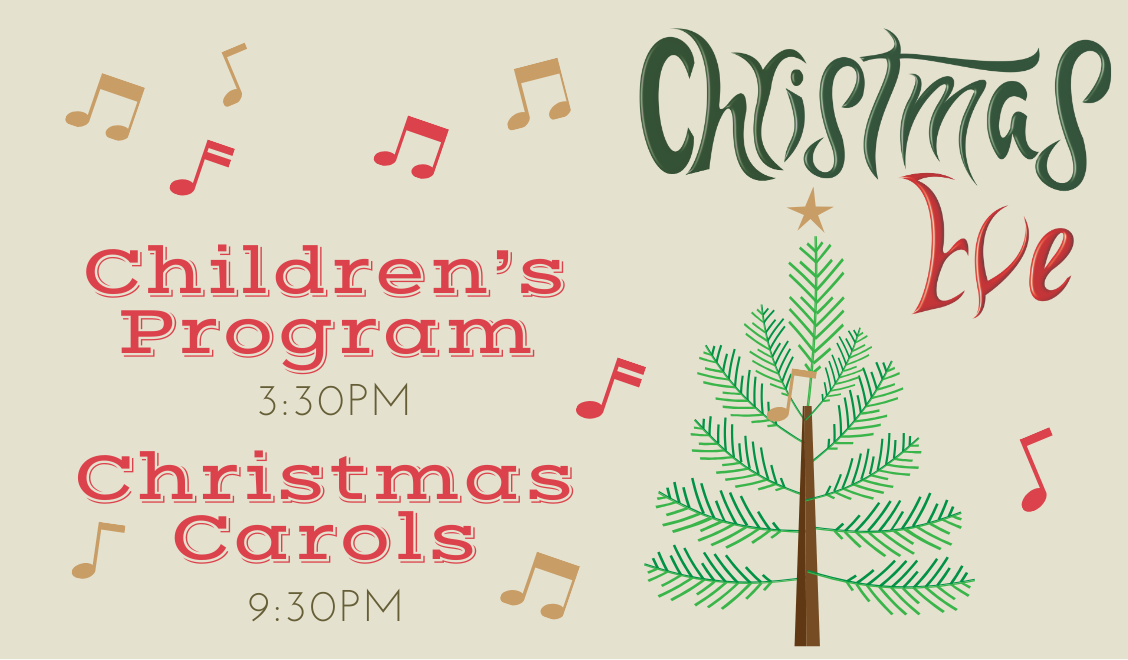 Christmas Eve

Children's Program
3:30PM

Christmas Carols
9:30PM